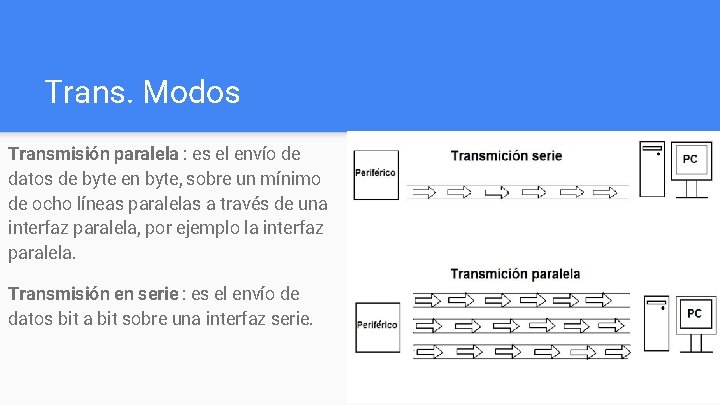 Trans. Modos

Transmisión paralela : es el envío de datos de byte en byte, sobre un mínimo de ocho líneas paralelas a través de una interfaz paralela, por ejemplo la interfaz paralela.

Transmisión en serie : es el envío de datos bit a bit sobre una interfaz serie.

Periférico

Transmición serie

PC

Transmición paralela

Periférico

PC